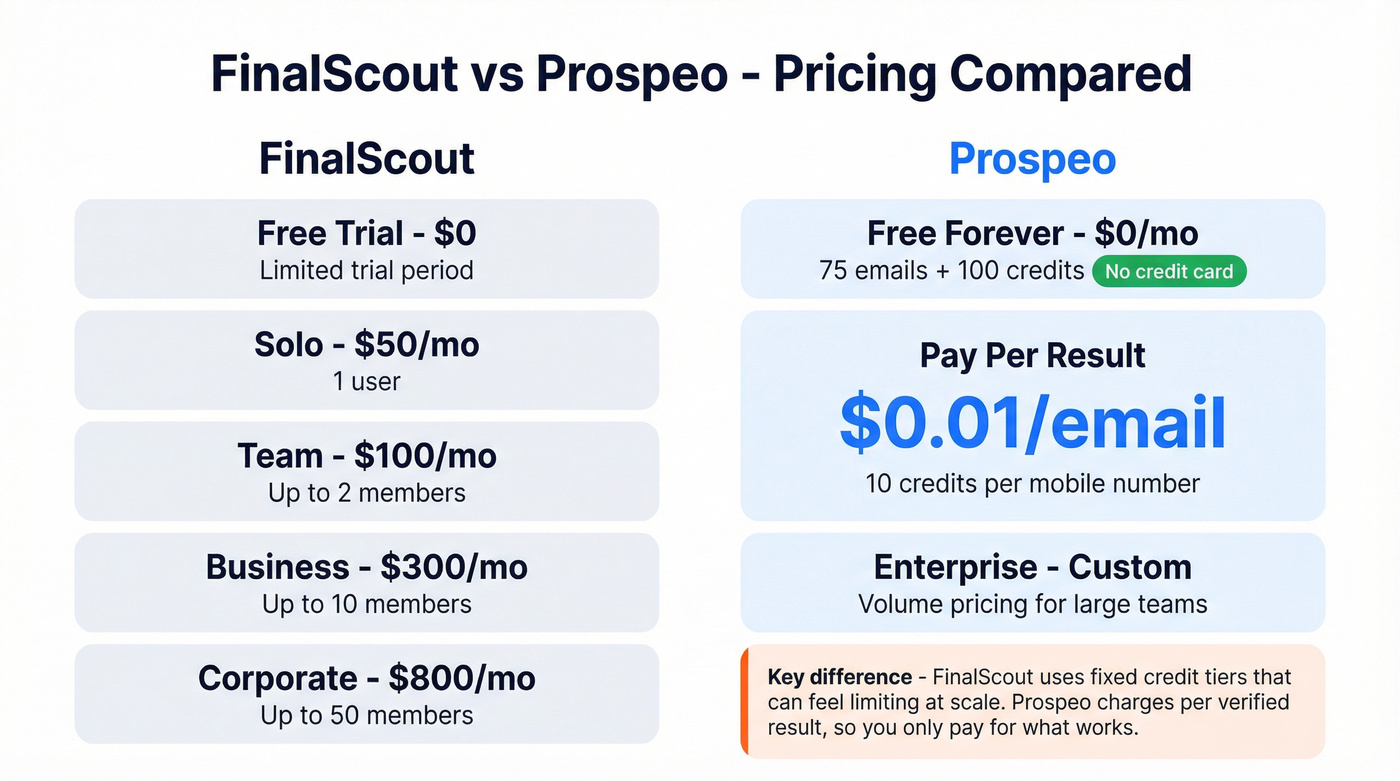 FinalScout vs Prospeo - Pricing Compared

FinalScout

Free Trial - $0
Limited trial period

Solo - $50/mo
1 user

Team - $100/mo
Up to 2 members

Business - $300/mo
Up to 10 members

Corporate - $800/mo
Up to 50 members

Prospeo

Free Forever - $0/mo
75 emails + 100 credits No credit card

Pay Per Result
$0.01/email
10 credits per mobile number

Enterprise - Custom
Volume pricing for large teams

Key difference - FinalScout uses fixed credit tiers that can feel limiting at scale. Prospeo charges per verified result, so you only pay for what works.